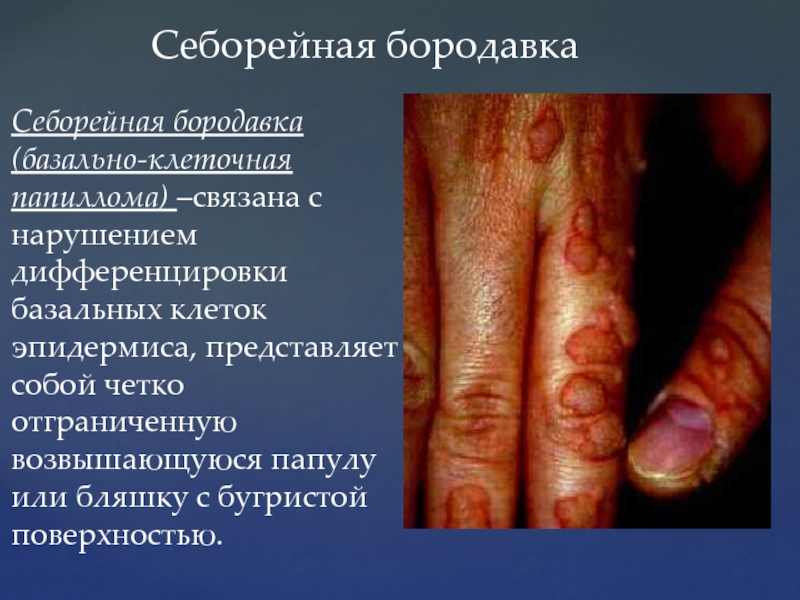 Себорейная бородавка

Себорейная бородавка (базально-клеточная папиллома) –связана с нарушением дифференцировки базальных клеток эпидермиса, представляет собой четко отграниченную возвышающуюся папулу или бляшку с бугристой поверхностью.